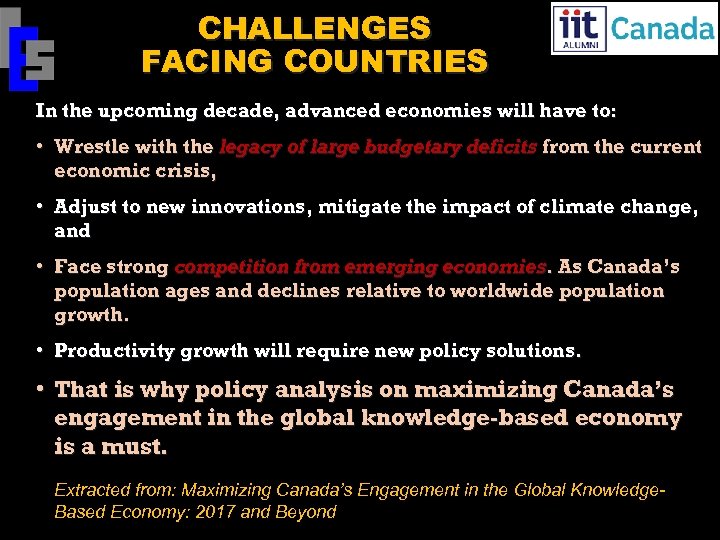 CHALLENGES FACING COUNTRIES

iit ALUMNI Canada

In the upcoming decade, advanced economies will have to:

• Wrestle with the legacy of large budgetary deficits from the current economic crisis,

• Adjust to new innovations, mitigate the impact of climate change, and

• Face strong competition from emerging economies. As Canada's population ages and declines relative to worldwide population growth.

• Productivity growth will require new policy solutions.

• That is why policy analysis on maximizing Canada's engagement in the global knowledge-based economy is a must.

Extracted from: Maximizing Canada's Engagement in the Global Knowledge-Based Economy: 2017 and Beyond